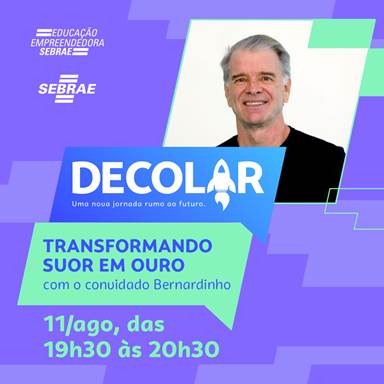 EDUCAÇÃO EMPREENDEDORA SEBRAE

SEBRAE

DECOLAR

Uma nova jornada rumo ao futuro.

TRANSFORMANDO SUOR EM OURO

com o convidado Bernardinho

11/ago, das 19h30 às 20h30